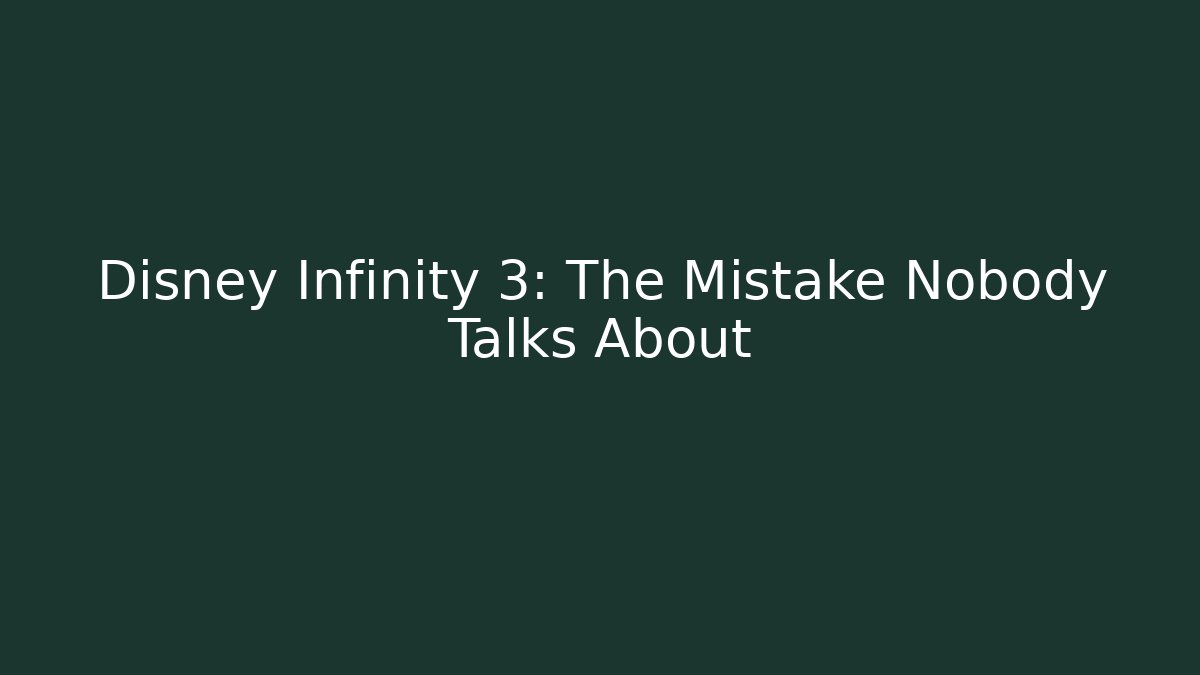 Disney Infinity 3: The Mistake Nobody Talks About